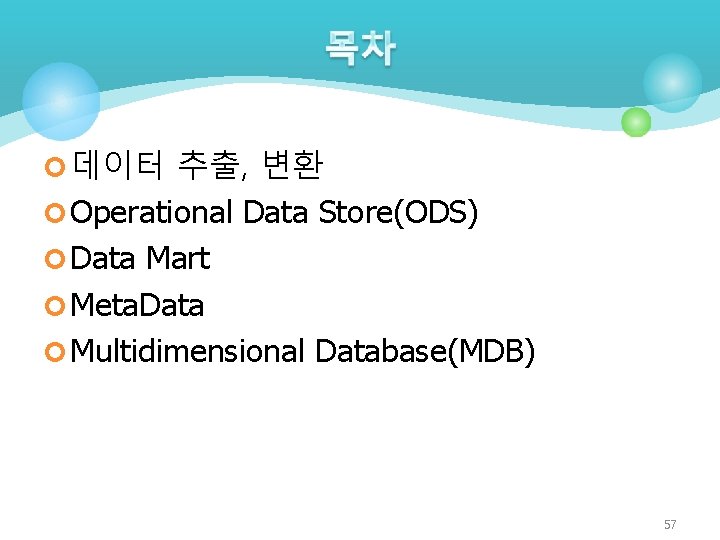 목차

데이터 추출, 변환
Operational Data Store(ODS)
Data Mart
MetaData
Multidimensional Database(MDB)

57